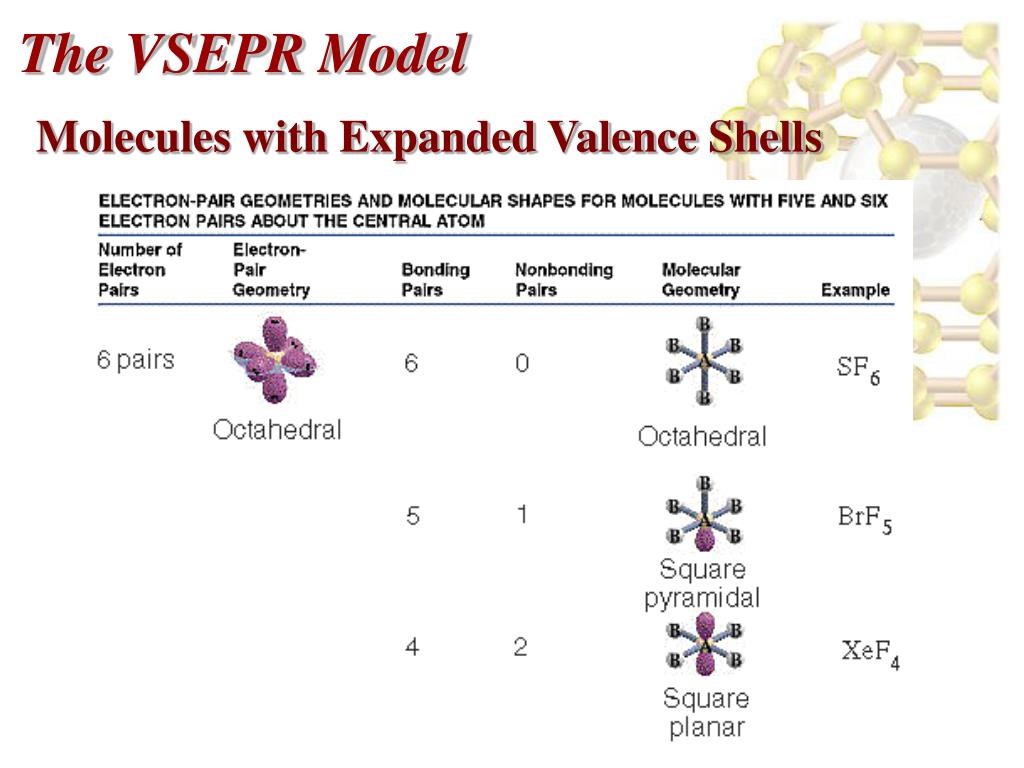 The VSEPR Model

Molecules with Expanded Valence Shells

ELECTRON-PAIR GEOMETRIES AND MOLECULAR SHAPES FOR MOLECULES WITH FIVE AND SIX ELECTRON PAIRS ABOUT THE CENTRAL ATOM

| Number of Electron Pairs | Electron-Pair Geometry | Bonding Pairs | Nonbonding Pairs | Molecular Geometry | Example |
|---|---|---|---|---|---|
| 6 pairs | Octahedral | 6 | 0 | B B B A B B B Octahedral | $SF_6$ |
| | | 5 | 1 | B B B A B B Square pyramidal | $BrF_5$ |
| | | 4 | 2 | B B A B B Square planar | $XeF_4$ |